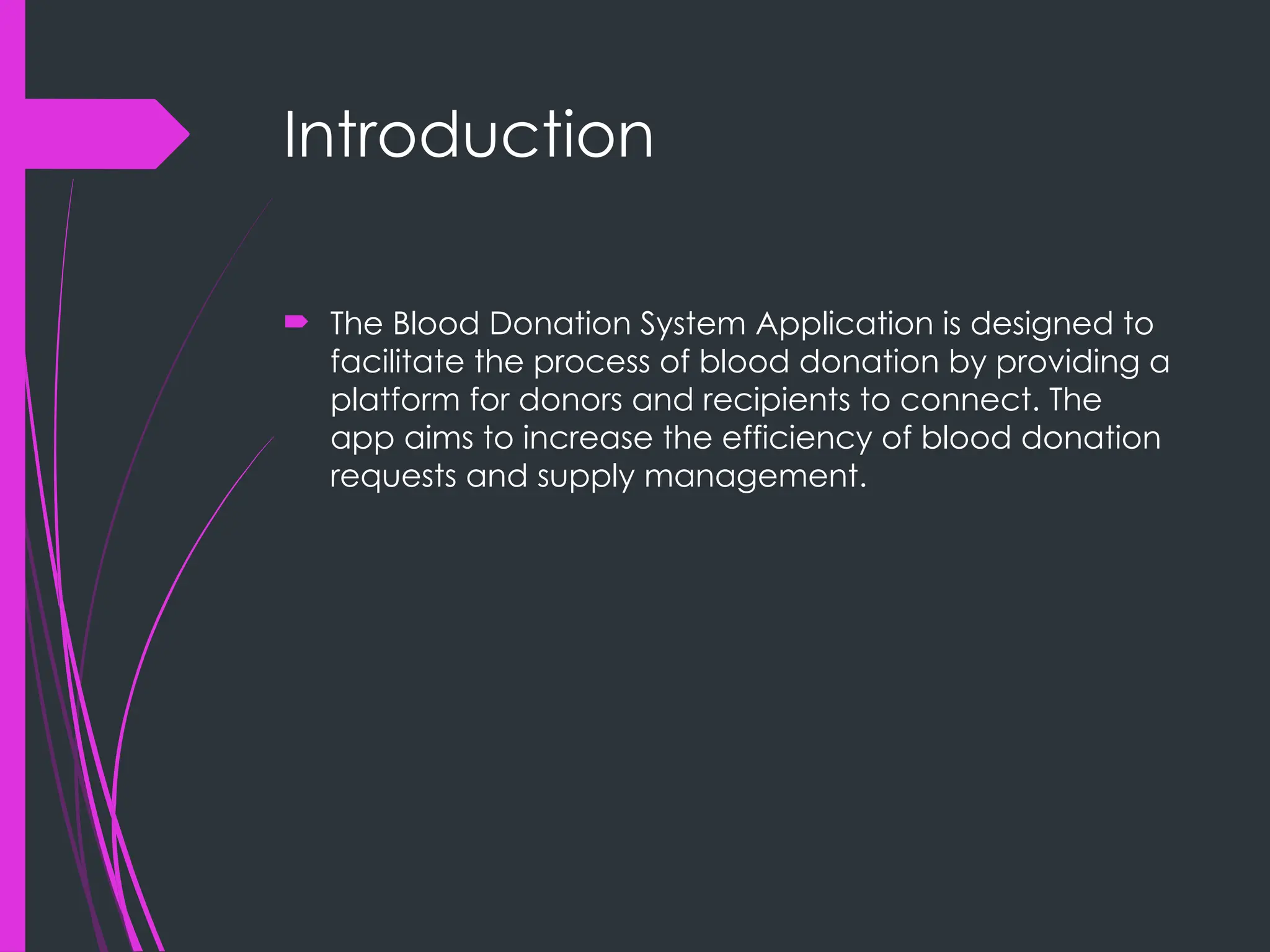 Introduction

The Blood Donation System Application is designed to facilitate the process of blood donation by providing a platform for donors and recipients to connect. The app aims to increase the efficiency of blood donation requests and supply management.